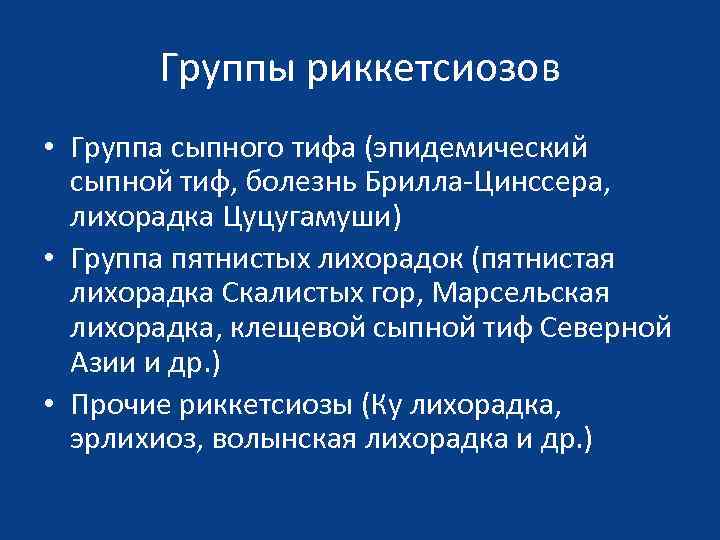 Группы риккетсиозов

• Группа сыпного тифа (эпидемический сыпной тиф, болезнь Брилла-Цинссера, лихорадка Цуцугамуши)
• Группа пятнистых лихорадок (пятнистая лихорадка Скалистых гор, Марсельская лихорадка, клещевой сыпной тиф Северной Азии и др.)
• Прочие риккетсиозы (Ку лихорадка, эрлихиоз, волынская лихорадка и др.)